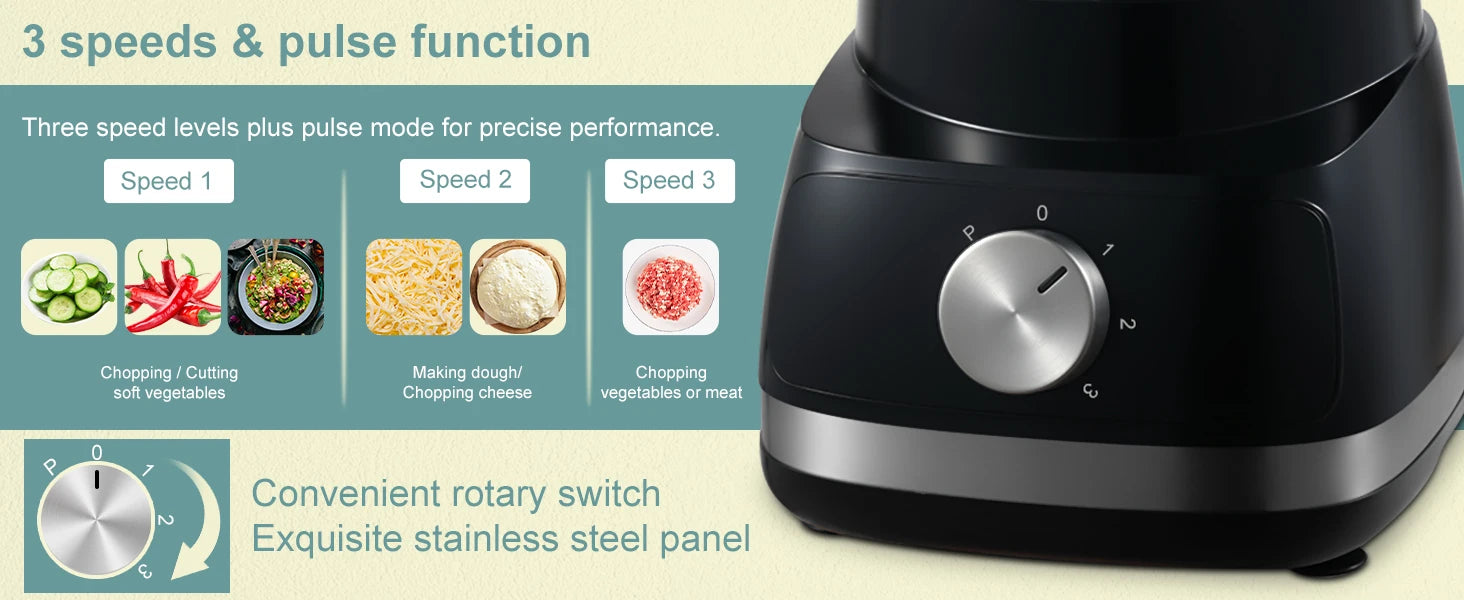 3 speeds & pulse function

Three speed levels plus pulse mode for precise performance.

Speed 1

Chopping / Cutting soft vegetables

Speed 2

Making dough/ Chopping cheese

Speed 3

Chopping vegetables or meat

P 0 1 2 3

P 0 1 2 3

Convenient rotary switch
Exquisite stainless steel panel